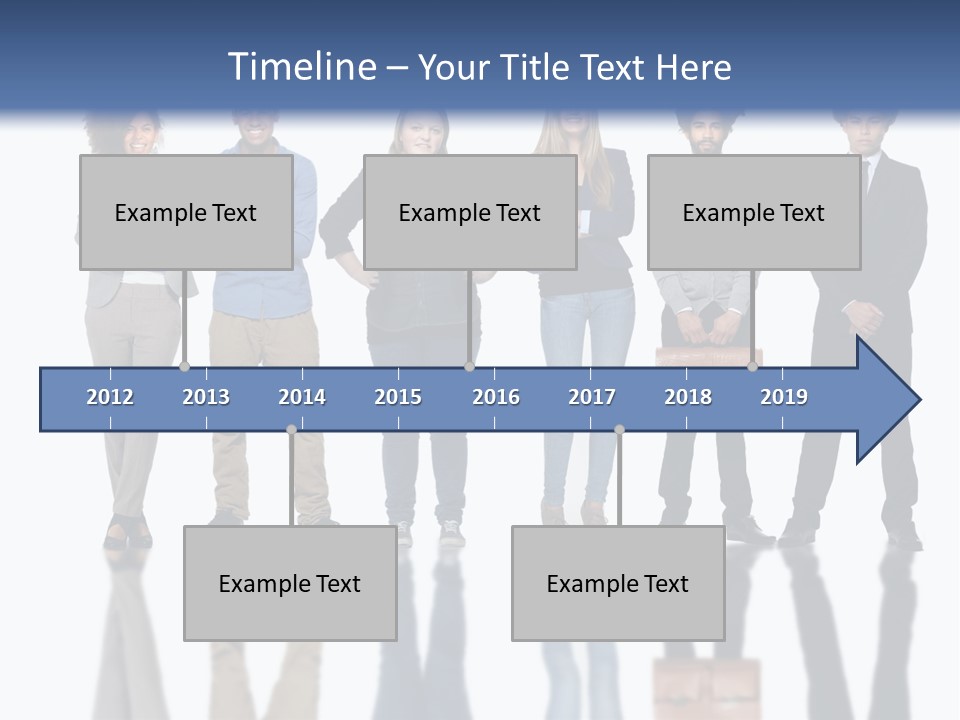 Timeline – Your Title Text Here

Example Text

Example Text

Example Text

2012 2013 2014 2015 2016 2017 2018 2019

Example Text

Example Text